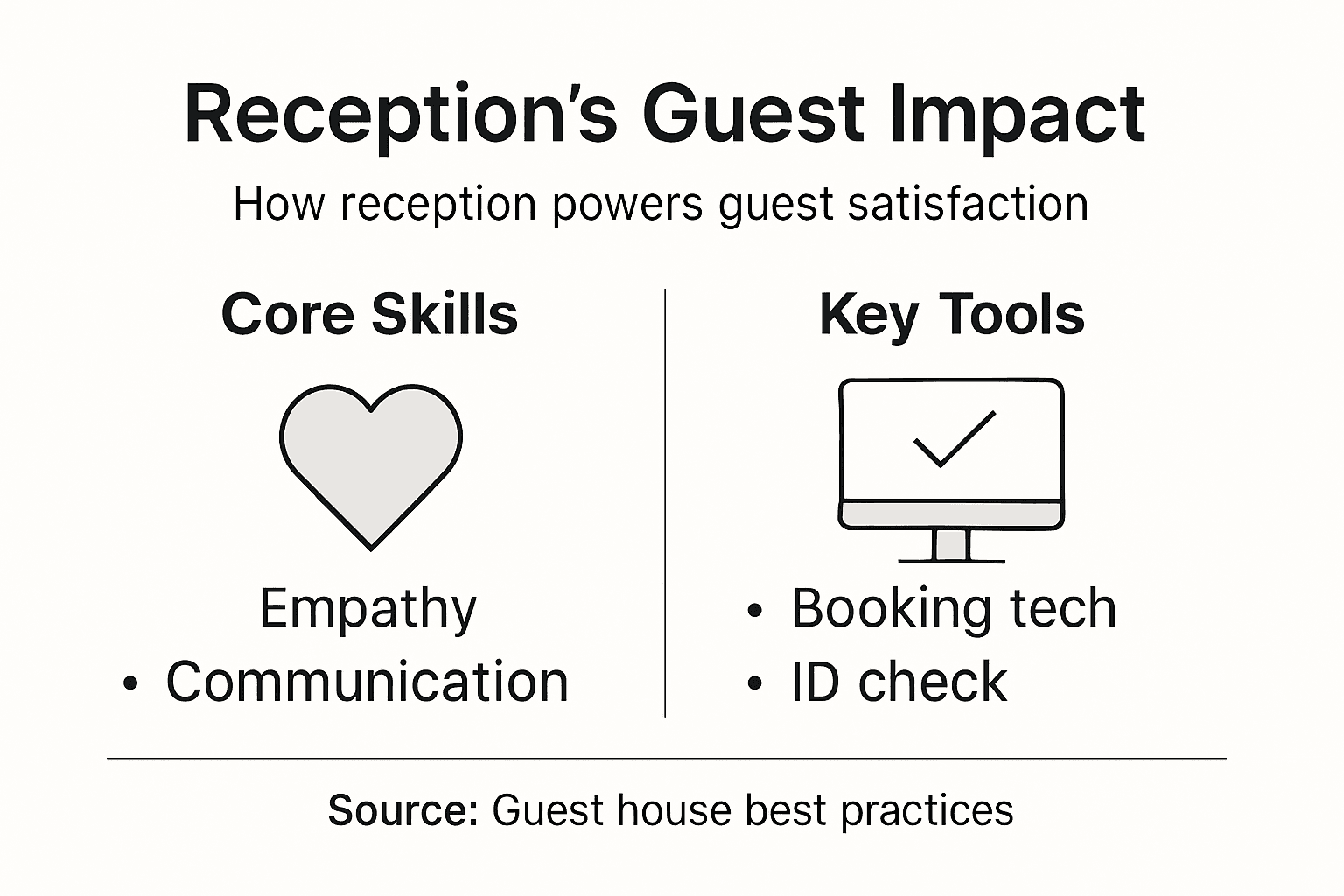 Reception's Guest Impact

How reception powers guest satisfaction

Core Skills

Empathy
• Communication

Key Tools

• Booking tech
• ID check

Source: Guest house best practices